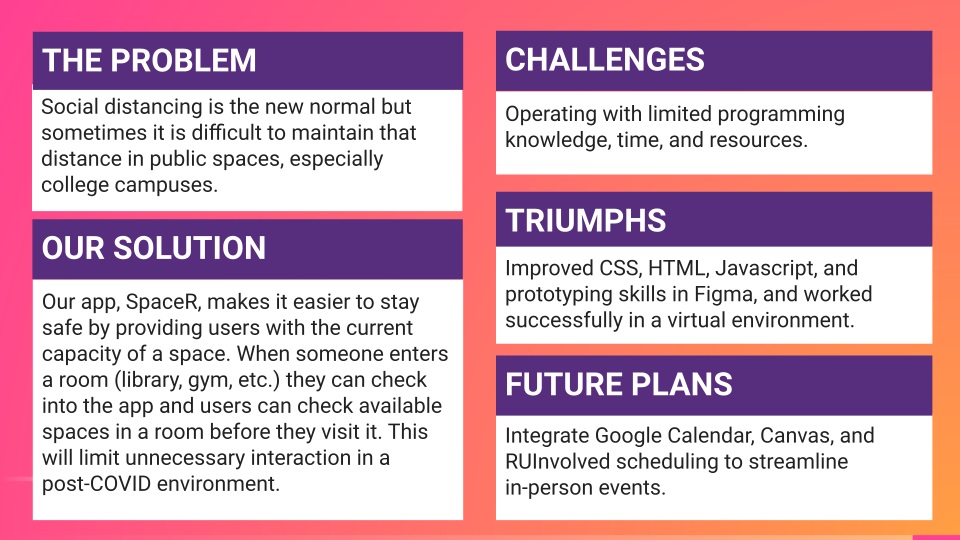 THE PROBLEM

Social distancing is the new normal but sometimes it is difficult to maintain that distance in public spaces, especially college campuses.

OUR SOLUTION

Our app, SpaceR, makes it easier to stay safe by providing users with the current capacity of a space. When someone enters a room (library, gym, etc.) they can check into the app and users can check available spaces in a room before they visit it. This will limit unnecessary interaction in a post-COVID environment.

CHALLENGES

Operating with limited programming knowledge, time, and resources.

TRIUMPHS

Improved CSS, HTML, Javascript, and prototyping skills in Figma, and worked successfully in a virtual environment.

FUTURE PLANS

Integrate Google Calendar, Canvas, and RUInvolved scheduling to streamline in-person events.